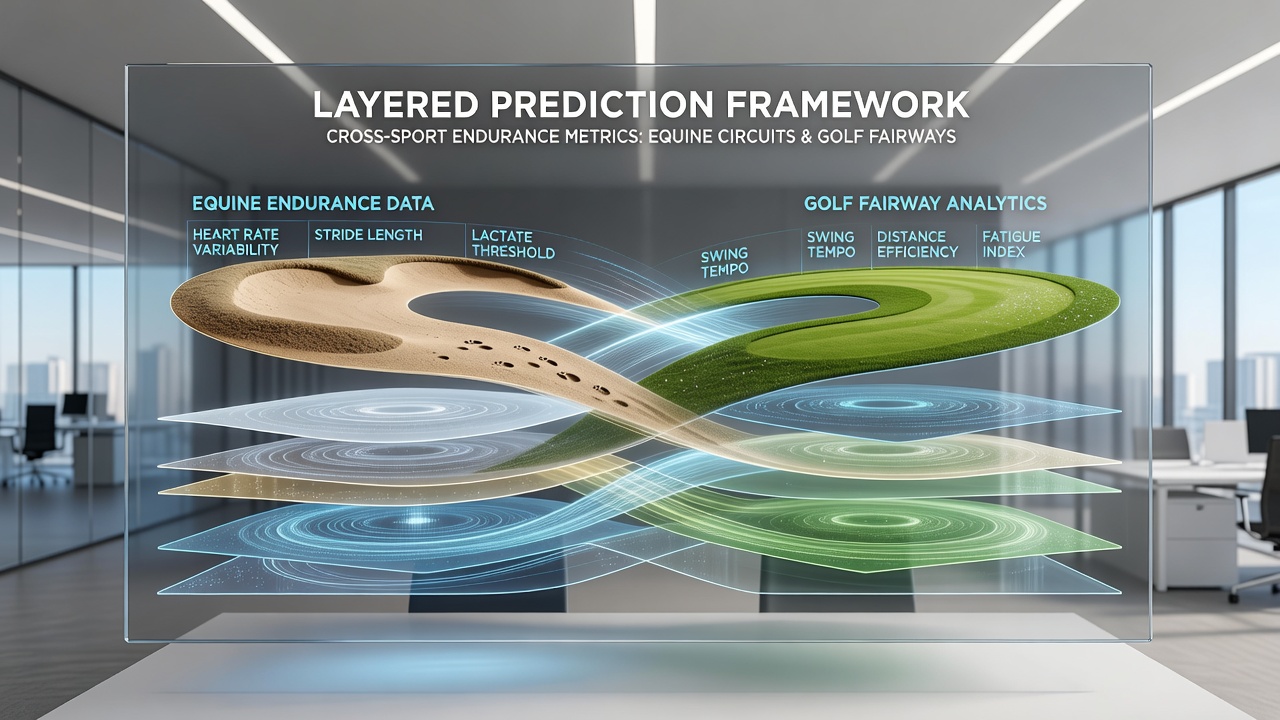 LAYERED PREDICTION FRAMEWORK
CROSS-SPORT ENDURANCE METRICS: EQUINE CIRCUITS & GOLF FAIRWAYS

EQUINE ENDURANCE DATA
HEART RATE VARIABILITY
STRIDE LENGTH
LACTATE THRESHOLD

GOLF FAIRWAY ANALYTICS
SWING TEMPO
SWING TEMPO
DISTANCE EFFICIENCY
FATIGUE INDEX